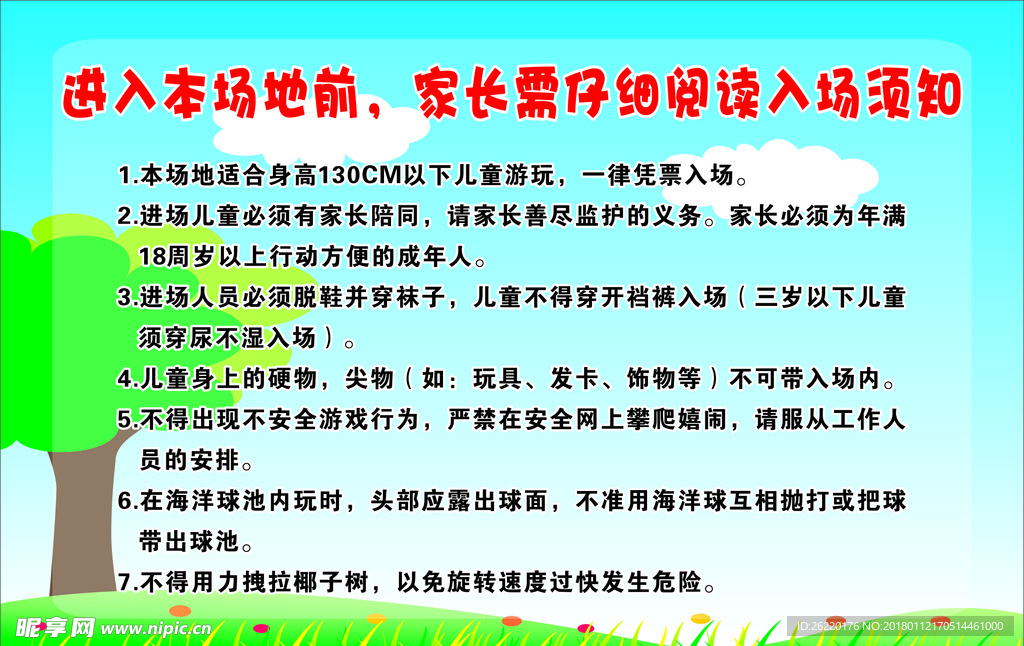 进入本场地前，家长需仔细阅读入场须知

1.本场地适合身高130CM以下儿童游玩，一律凭票入场。

2.进场儿童必须有家长陪同，请家长善尽监护的义务。家长必须为年满18周岁以上行动方便的成年人。

3.进场人员必须脱鞋并穿袜子，儿童不得穿开裆裤入场（三岁以下儿童须穿尿不湿入场）。

4.儿童身上的硬物，尖物（如：玩具、发卡、饰物等）不可带入场内。

5.不得出现不安全游戏行为，严禁在安全网上攀爬嬉闹，请服从工作人员的安排。

6.在海洋球池内玩时，头部应露出球面，不准用海洋球互相抛打或把球带出球池。

7.不得用力拽拉椰子树，以免旋转速度过快发生危险。

昵享网 www.nipic.cn

ID:26220176 NO:20180112170514461000